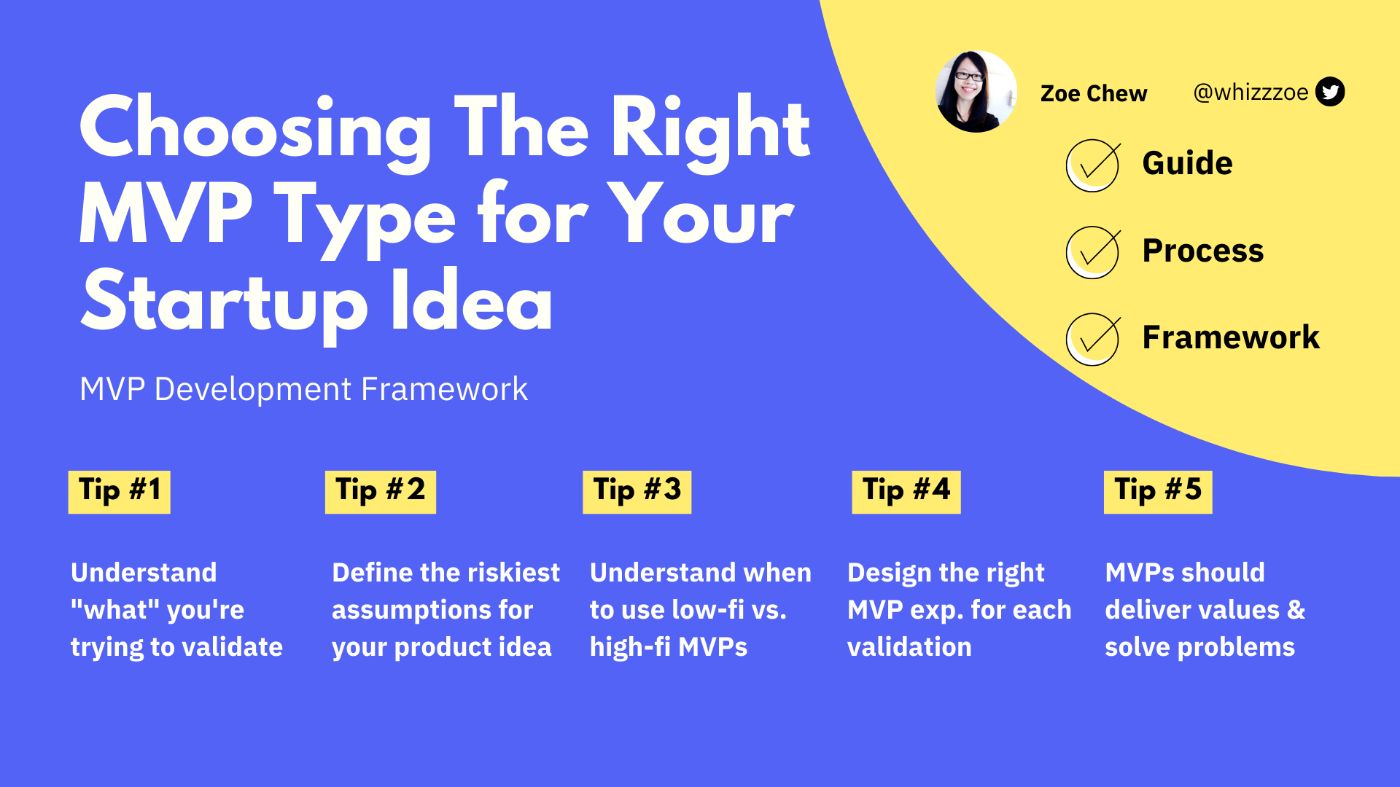 Choosing The Right MVP Type for Your Startup Idea

MVP Development Framework

Zoe Chew @whizzzoe

Guide

Process

Framework

Tip #1

Understand "what" you're trying to validate

Tip #2

Define the riskiest assumptions for your product idea

Tip #3

Understand when to use low-fi vs. high-fi MVPs

Tip #4

Design the right MVP exp. for each validation

Tip #5

MVPs should deliver values & solve problems